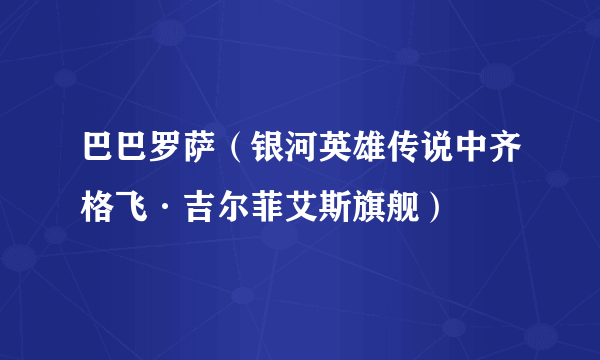 巴巴罗萨（银河英雄传说中齐格飞·吉尔菲艾斯旗舰）